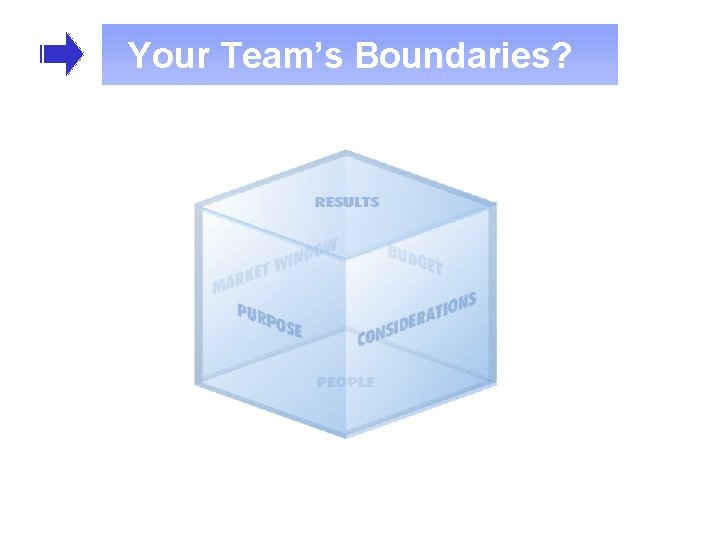 Your Team's Boundaries?

RESULTS

MARKET WINDOW

BUDGET

PURPOSE

CONSIDERATIONS

PEOPLE